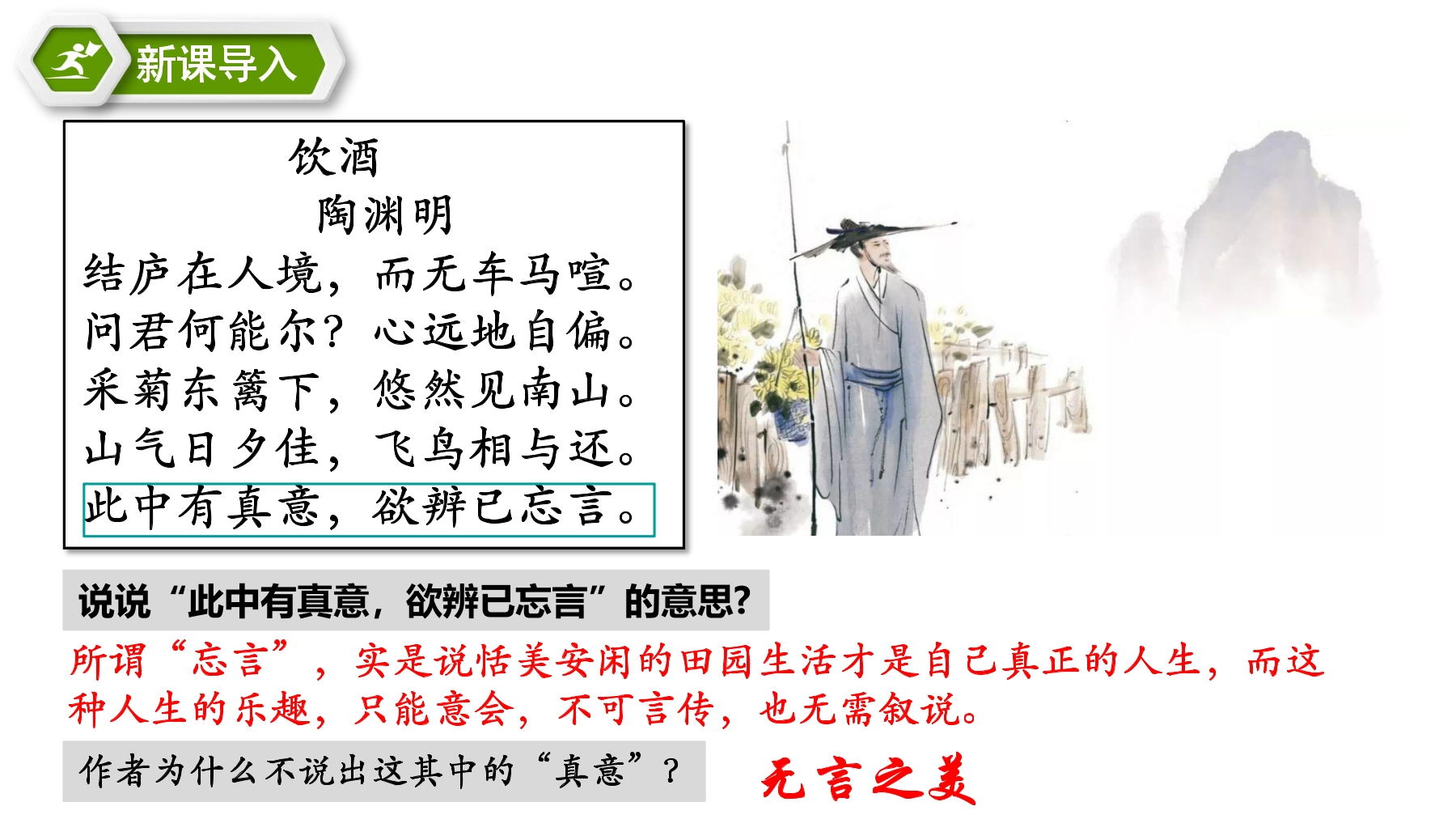 新课导入

饮酒
陶渊明
结庐在人境，而无车马喧。
问君何能尔？心远地自偏。
采菊东篱下，悠然见南山。
山气日夕佳，飞鸟相与还。
此中有真意，欲辨已忘言。

说说“此中有真意，欲辨已忘言”的意思？

所谓“忘言”，实是说恬美安闲的田园生活才是自己真正的人生，而这种人生的乐趣，只能意会，不可言传，也无需叙说。

作者为什么不说出这其中的“真意”？

无言之美